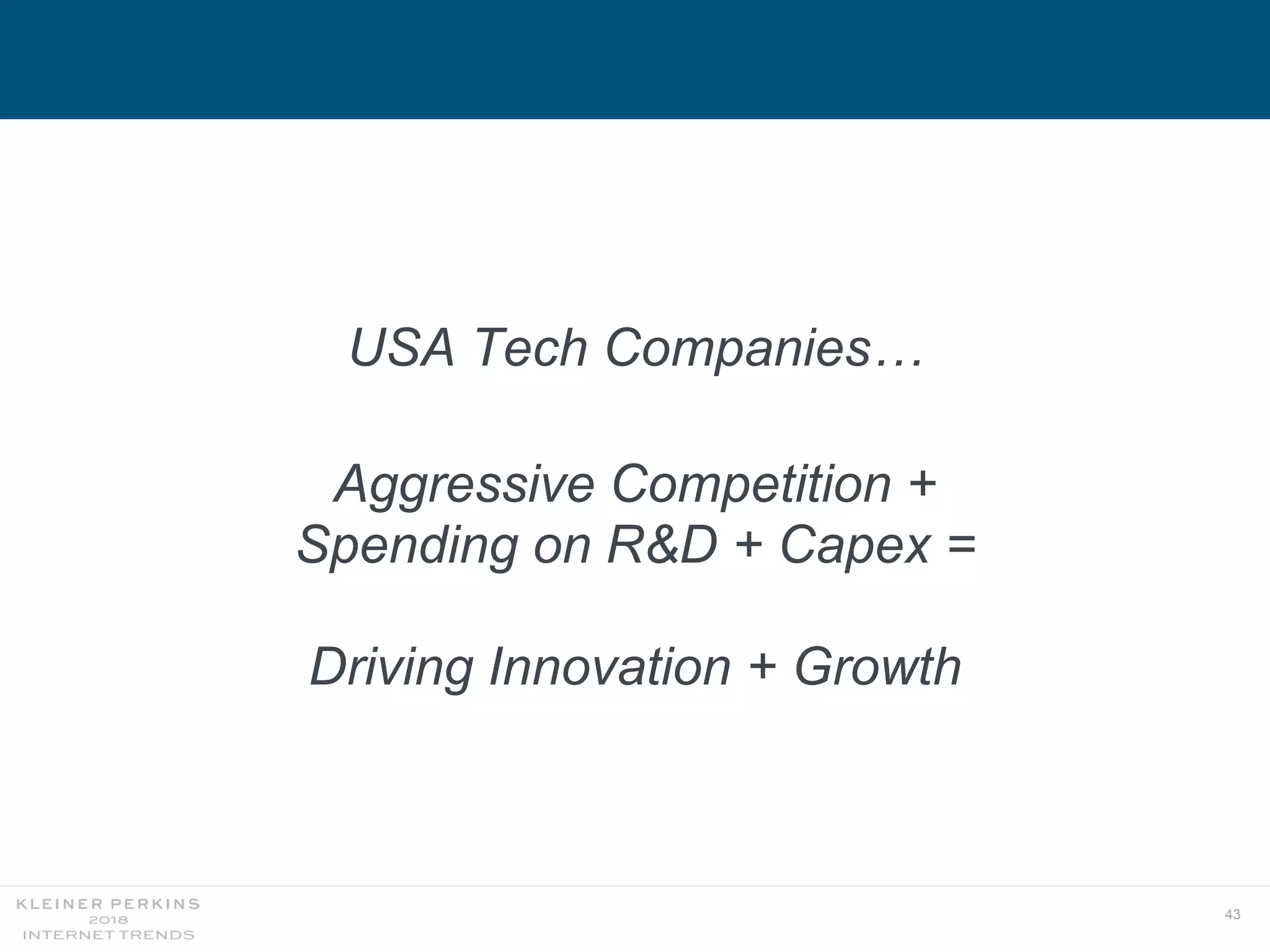 USA Tech Companies…

Aggressive Competition +
Spending on R&D + Capex =

Driving Innovation + Growth

KLEINER PERKINS
2018
INTERNET TRENDS

43